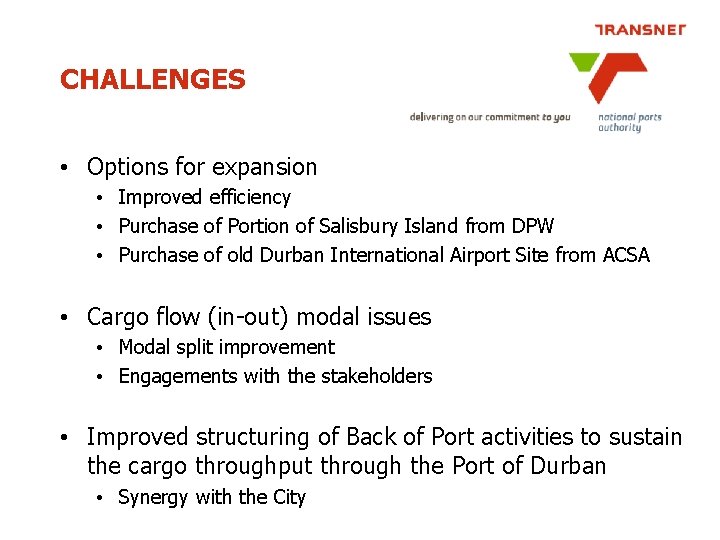 TRANSNET

CHALLENGES

delivering on our commitment to you

national ports authority

• Options for expansion
  • Improved efficiency
  • Purchase of Portion of Salisbury Island from DPW
  • Purchase of old Durban International Airport Site from ACSA

• Cargo flow (in-out) modal issues
  • Modal split improvement
  • Engagements with the stakeholders

• Improved structuring of Back of Port activities to sustain the cargo throughput through the Port of Durban
  • Synergy with the City